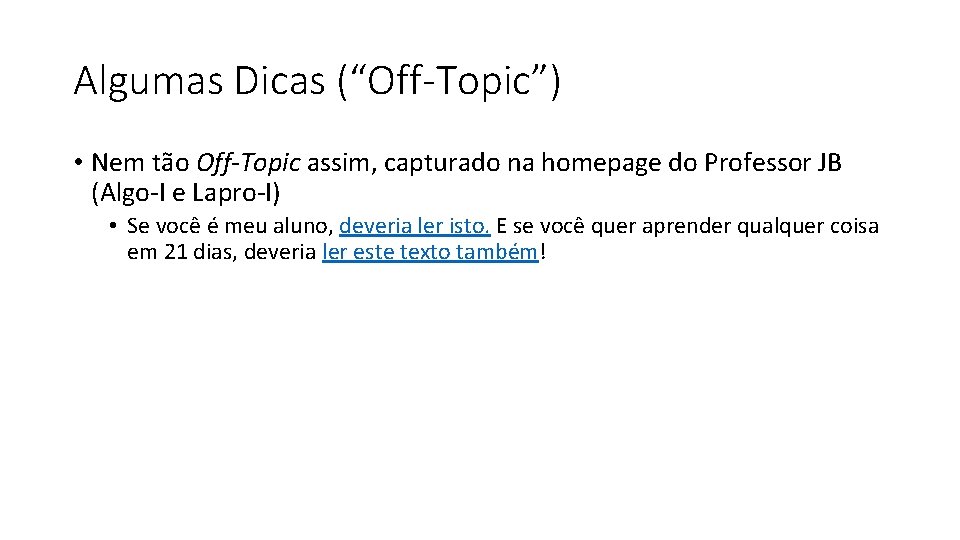 Algumas Dicas (“Off-Topic”)

• Nem tão Off-Topic assim, capturado na homepage do Professor JB (Algo-I e Lapro-I)

• Se você é meu aluno, deveria ler isto. E se você quer aprender qualquer coisa em 21 dias, deveria ler este texto também!